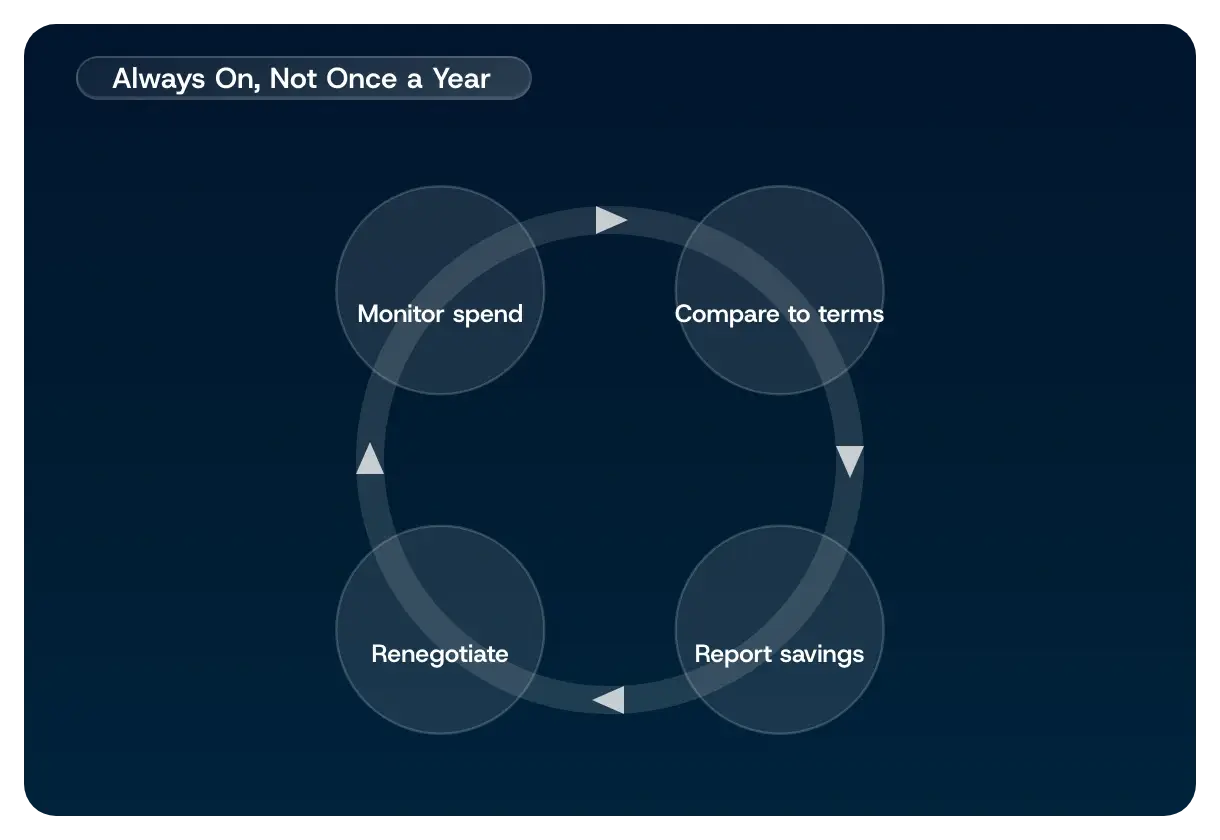 Always On, Not Once a Year

Monitor spend

Compare to terms

Report savings

Renegotiate